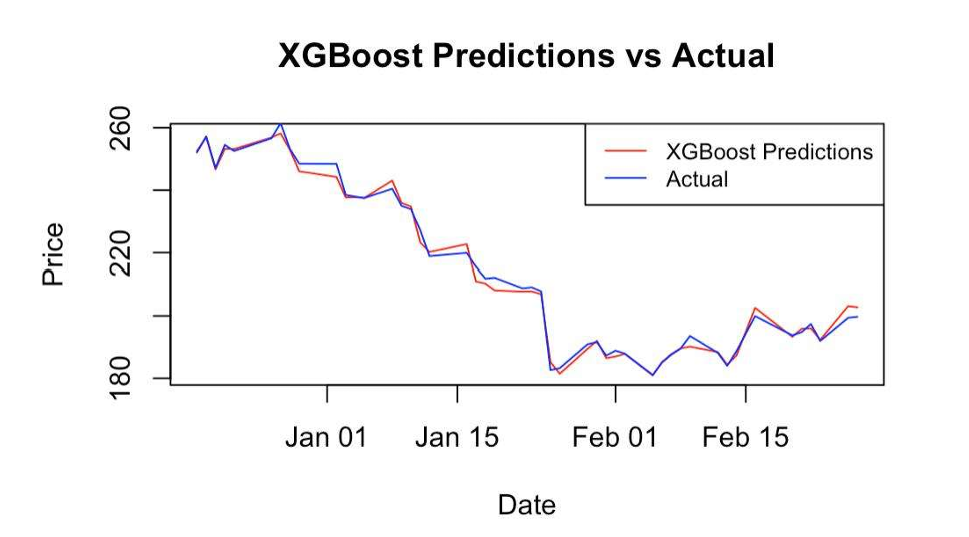 XGBoost Predictions vs Actual

XGBoost Predictions
Actual

Price

260
220
180

Jan 01
Jan 15
Feb 01
Feb 15

Date